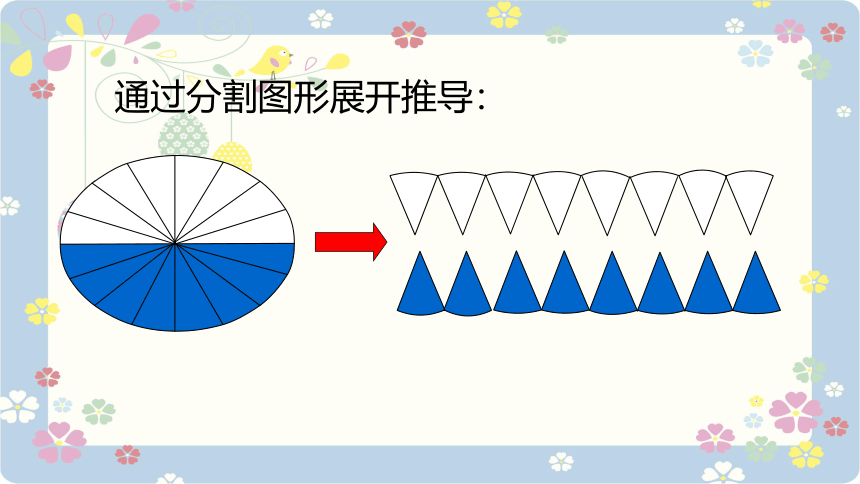 通过分割图形展开推导: